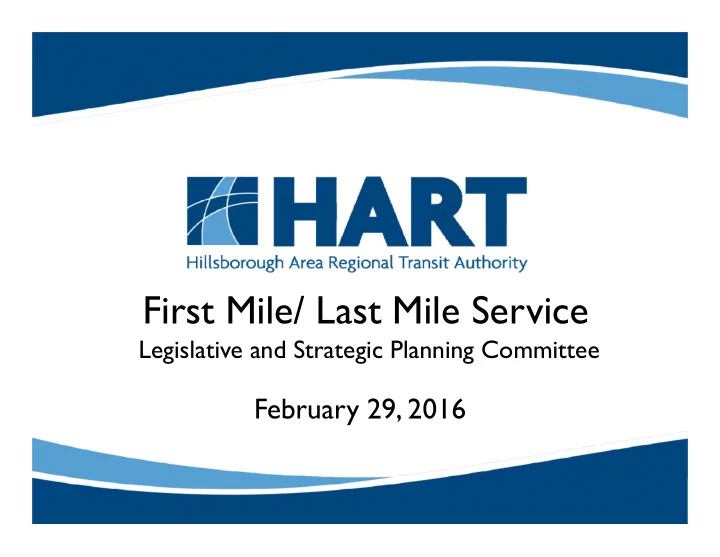 HART
Hillsborough Area Regional Transit Authority

First Mile/ Last Mile Service
Legislative and Strategic Planning Committee

February 29, 2016